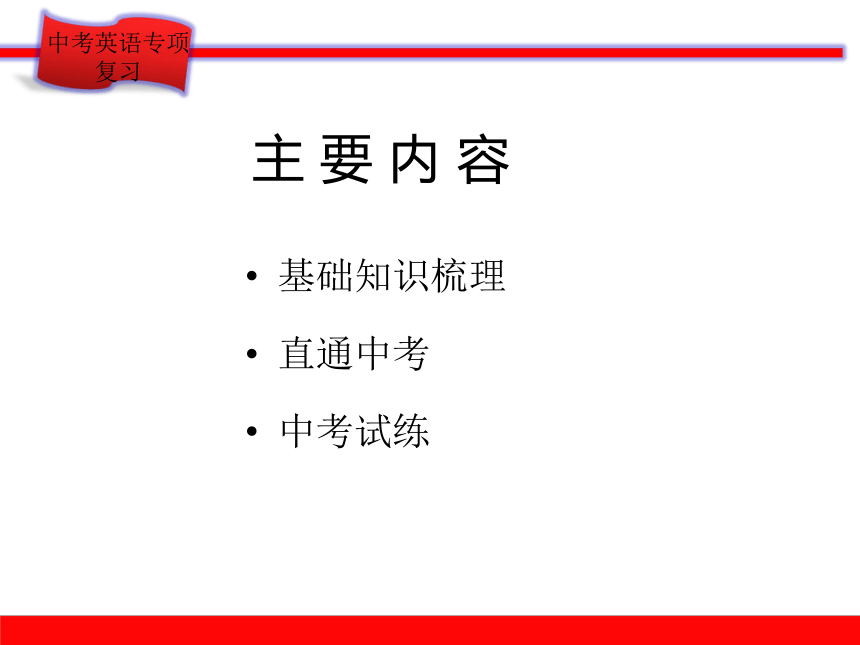 中考英语专项复习

主 要 内 容

• 基础知识梳理
• 直通中考
• 中考试练